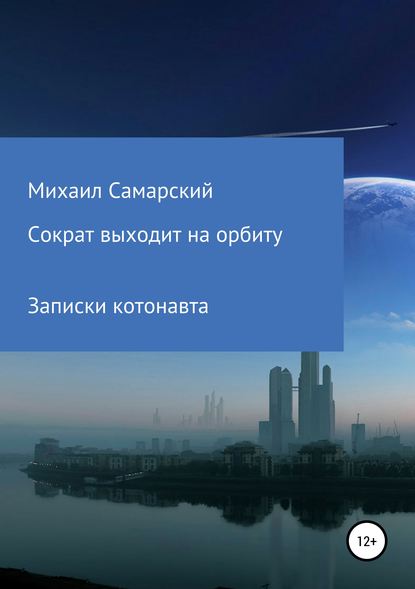 Михаил Самарский

Сократ выходит на орбиту

Записки котонавта

12+